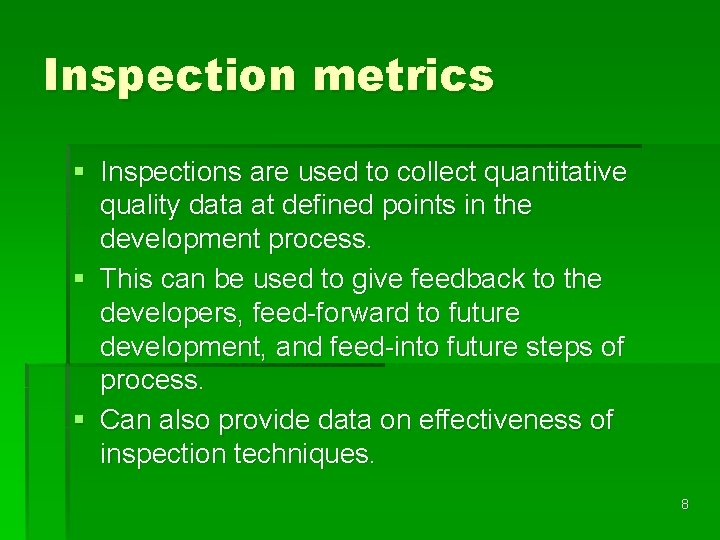 Inspection metrics

▪ Inspections are used to collect quantitative quality data at defined points in the development process.
▪ This can be used to give feedback to the developers, feed-forward to future development, and feed-into future steps of process.
▪ Can also provide data on effectiveness of inspection techniques.

8